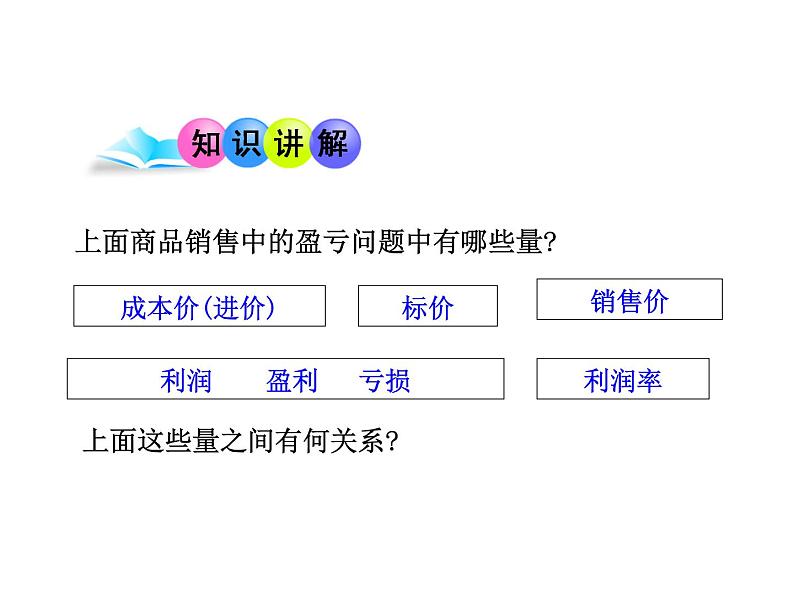 知识讲解

上面商品销售中的盈亏问题中有哪些量?

成本价(进价)

标价

销售价

利润 盈利 亏损

利润率

上面这些量之间有何关系?